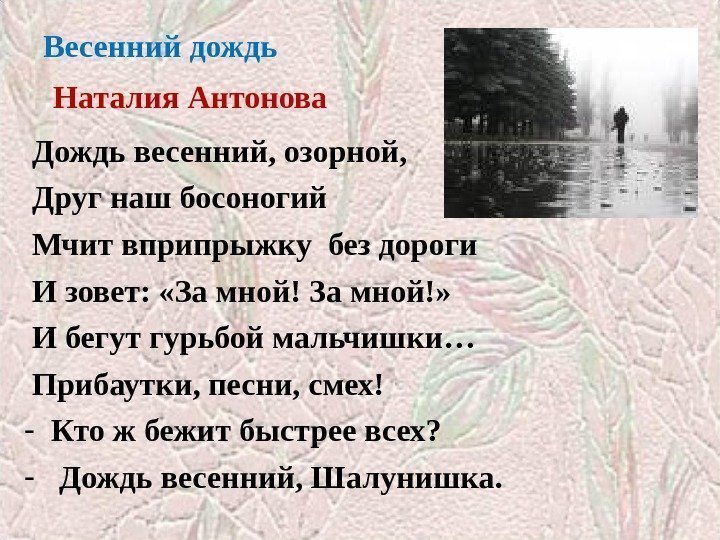 Весенний дождь

Наталия Антонова

Дождь весенний, озорной,
Друг наш босоногий
Мчит вприпрыжку  без дороги
И зовет: «За мной! За мной!»
И бегут гурьбой мальчишки…
Прибаутки, песни, смех!
- Кто ж бежит быстрее всех?
- Дождь весенний, Шалунишка.